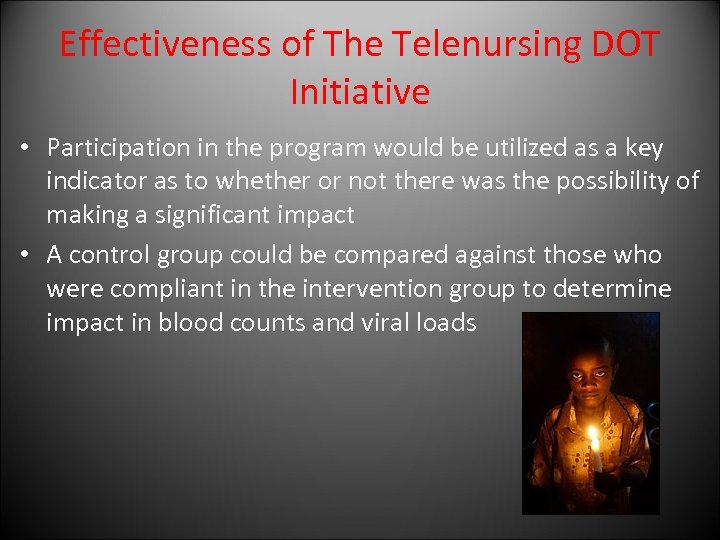 Effectiveness of The Telenursing DOT Initiative

• Participation in the program would be utilized as a key indicator as to whether or not there was the possibility of making a significant impact

• A control group could be compared against those who were compliant in the intervention group to determine impact in blood counts and viral loads